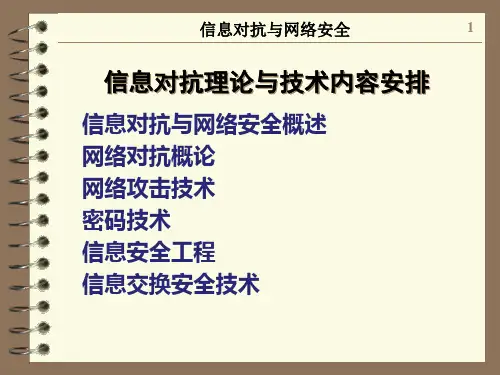 信息对抗与网络安全 1

信息对抗理论与技术内容安排

信息对抗与网络安全概述
网络对抗概论
网络攻击技术
密码技术
信息安全工程
信息交换安全技术